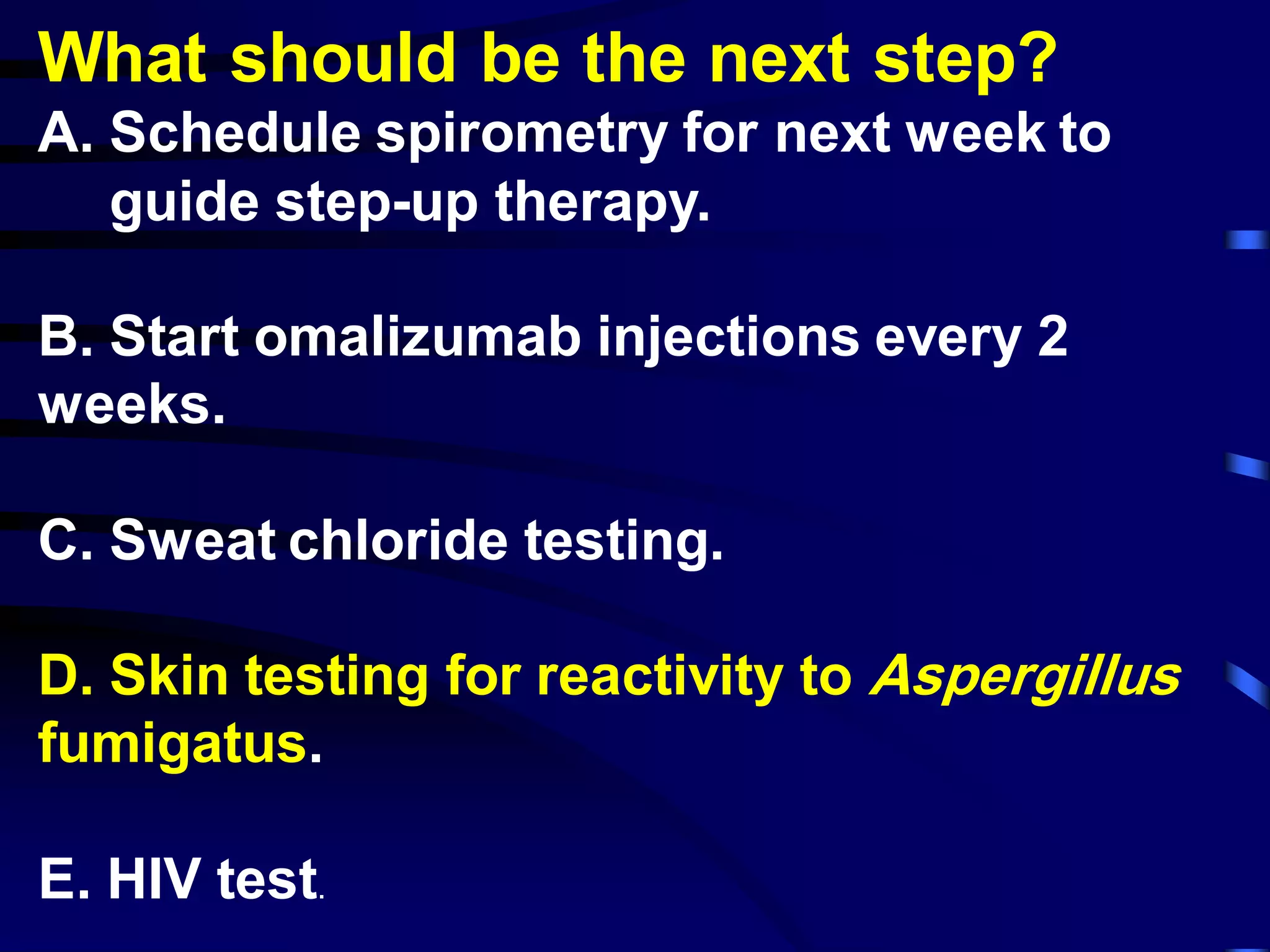 What should be the next step?

A. Schedule spirometry for next week to guide step-up therapy.

B. Start omalizumab injections every 2 weeks.

C. Sweat chloride testing.

D. Skin testing for reactivity to Aspergillus fumigatus.

E. HIV test.